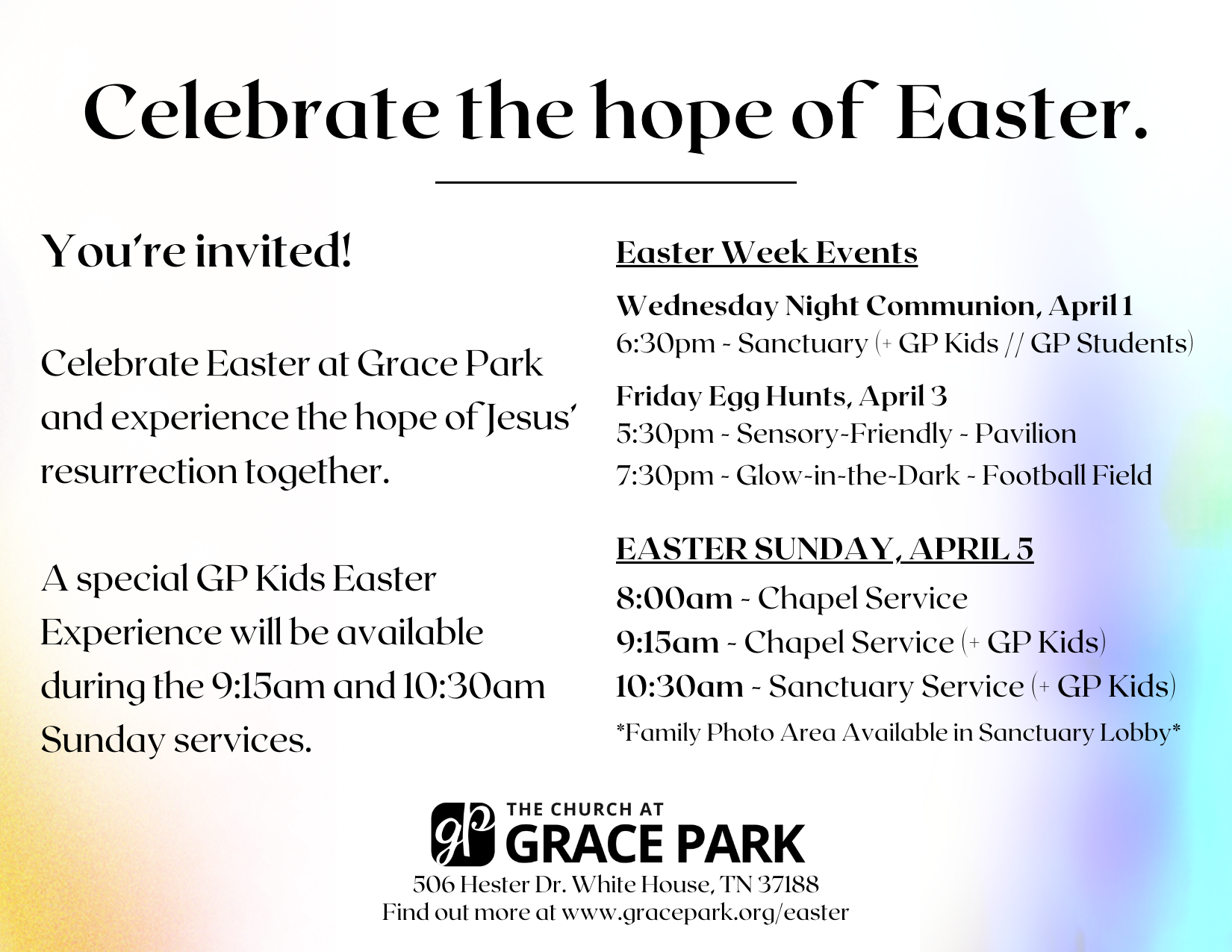 Celebrate the hope of Easter.

You're invited!

Celebrate Easter at Grace Park and experience the hope of Jesus' resurrection together.

A special GP Kids Easter Experience will be available during the 9:15am and 10:30am Sunday services.

Easter Week Events

Wednesday Night Communion, April 1
6:30pm - Sanctuary (+ GP Kids // GP Students)

Friday Egg Hunts, April 3
5:30pm - Sensory-Friendly - Pavilion
7:30pm - Glow-in-the-Dark - Football Field

EASTER SUNDAY, APRIL 5
8:00am - Chapel Service
9:15am - Chapel Service (+ GP Kids)
10:30am - Sanctuary Service (+ GP Kids)
*Family Photo Area Available in Sanctuary Lobby*

gp THE CHURCH AT GRACE PARK
506 Hester Dr. White House, TN 37188
Find out more at www.gracepark.org/easter